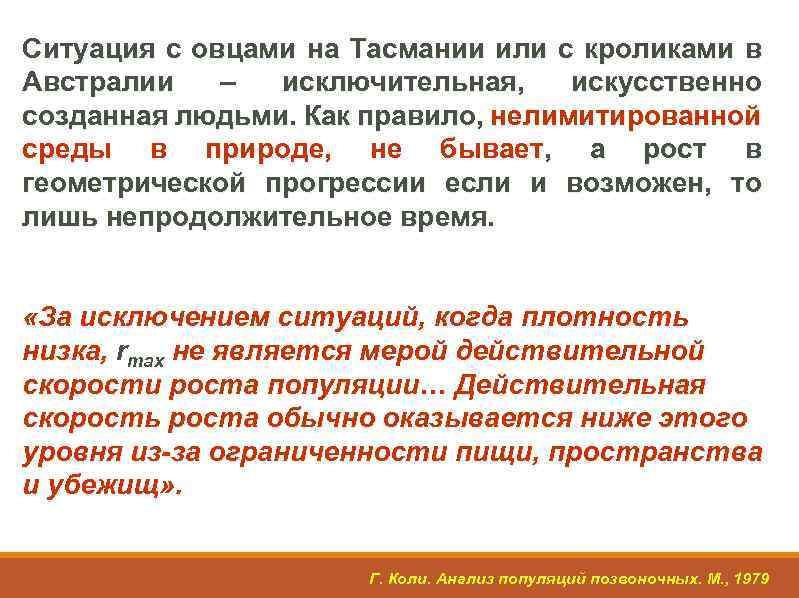 Ситуация с овцами на Тасмании или с кроликами в Австралии – исключительная, искусственно созданная людьми. Как правило, нелимитированной среды в природе, не бывает, а рост в геометрической прогрессии если и возможен, то лишь непродолжительное время.

«За исключением ситуаций, когда плотность низка, $r_{max}$ не является мерой действительной скорости роста популяции… Действительная скорость роста обычно оказывается ниже этого уровня из-за ограниченности пищи, пространства и убежищ».

Г. Коли. Анализ популяций позвоночных. М., 1979